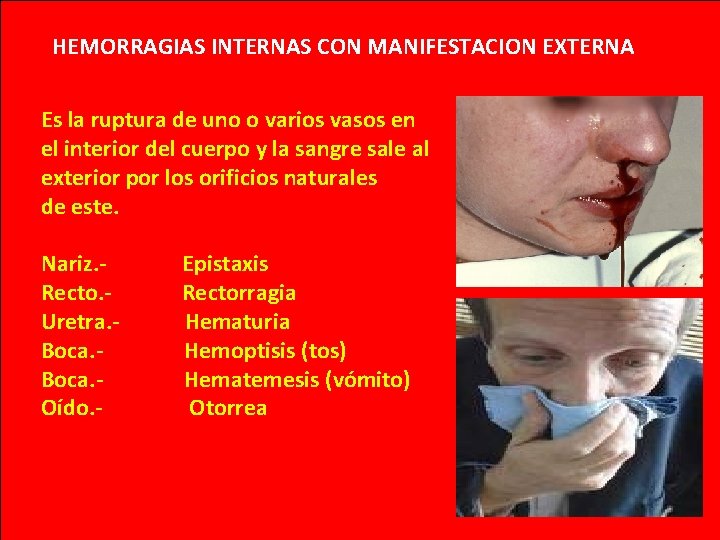 HEMORRAGIAS INTERNAS CON MANIFESTACION EXTERNA

Es la ruptura de uno o varios vasos en el interior del cuerpo y la sangre sale al exterior por los orificios naturales de este.

Nariz.- Epistaxis
Recto.- Rectorragia
Uretra.- Hematuria
Boca.- Hemoptisis (tos)
Boca.- Hematemesis (vómito)
Oído.- Otorrea